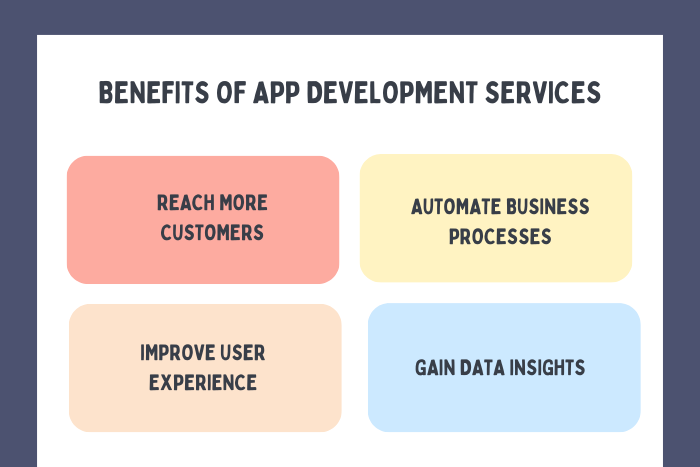 BENEFITS OF APP DEVELOPMENT SERVICES

REACH MORE CUSTOMERS

AUTOMATE BUSINESS PROCESSES

IMPROVE USER EXPERIENCE

GAIN DATA INSIGHTS